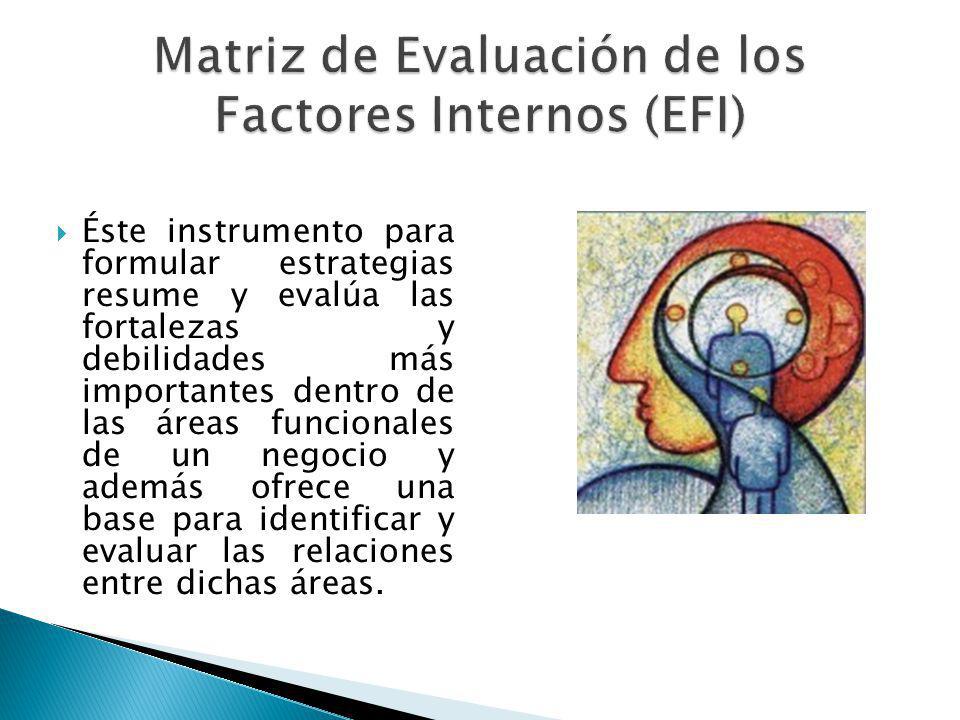 Matriz de Evaluación de los Factores Internos (EFI)

Éste instrumento para formular estrategias resume y evalúa las fortalezas y debilidades más importantes dentro de las áreas funcionales de un negocio y además ofrece una base para identificar y evaluar las relaciones entre dichas áreas.